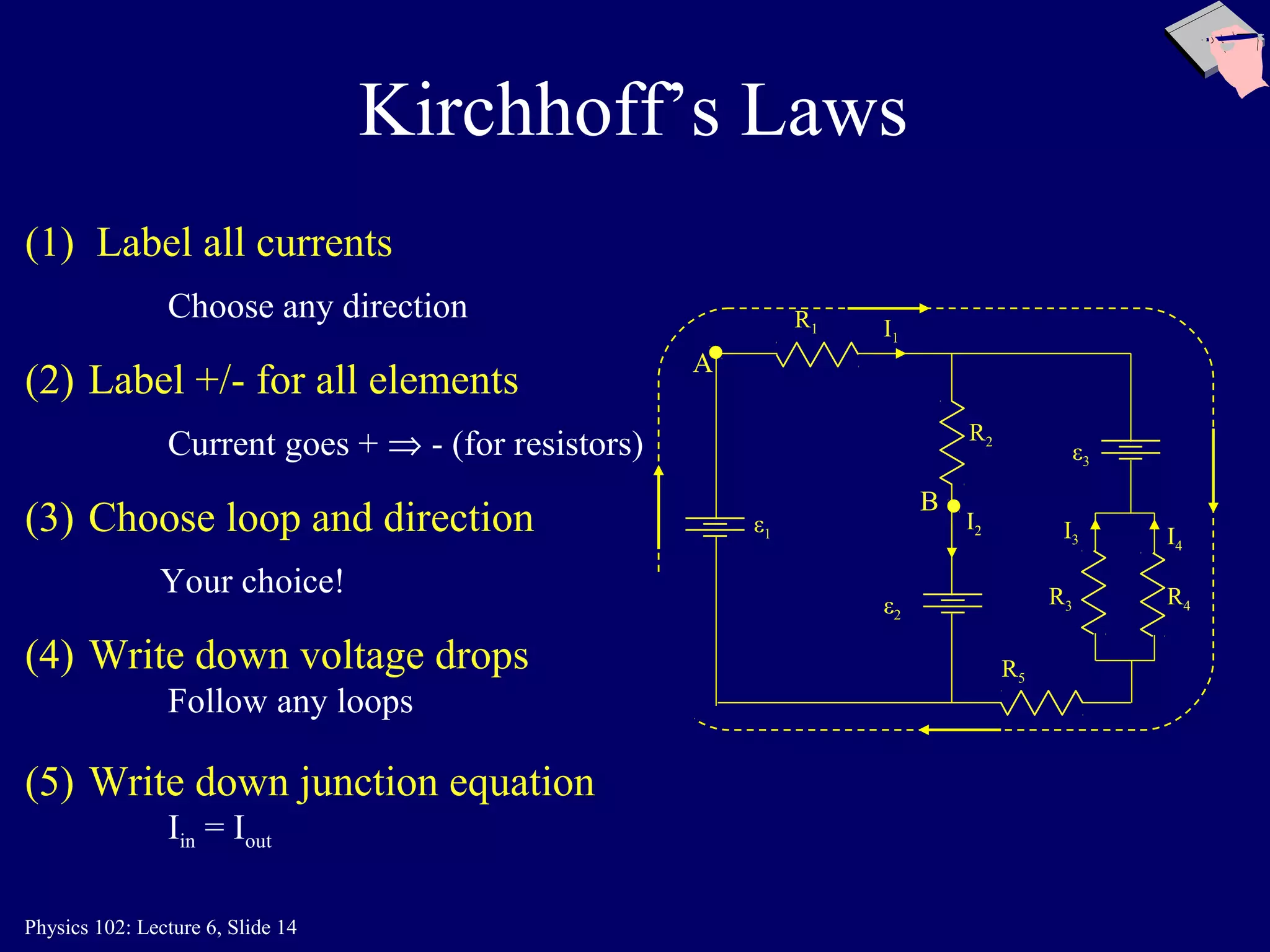 Kirchhoff's Laws

(1) Label all currents

Choose any direction

(2) Label +/- for all elements

Current goes + $\Rightarrow$ - (for resistors)

(3) Choose loop and direction

Your choice!

(4) Write down voltage drops

Follow any loops

(5) Write down junction equation

$I_{in} = I_{out}$

$R_1$ $I_1$ A $R_2$ $\varepsilon_3$ B $I_2$ $\varepsilon_1$ $I_3$ $I_4$ $R_3$ $R_4$ $\varepsilon_2$ $R_5$

Physics 102: Lecture 6, Slide 14